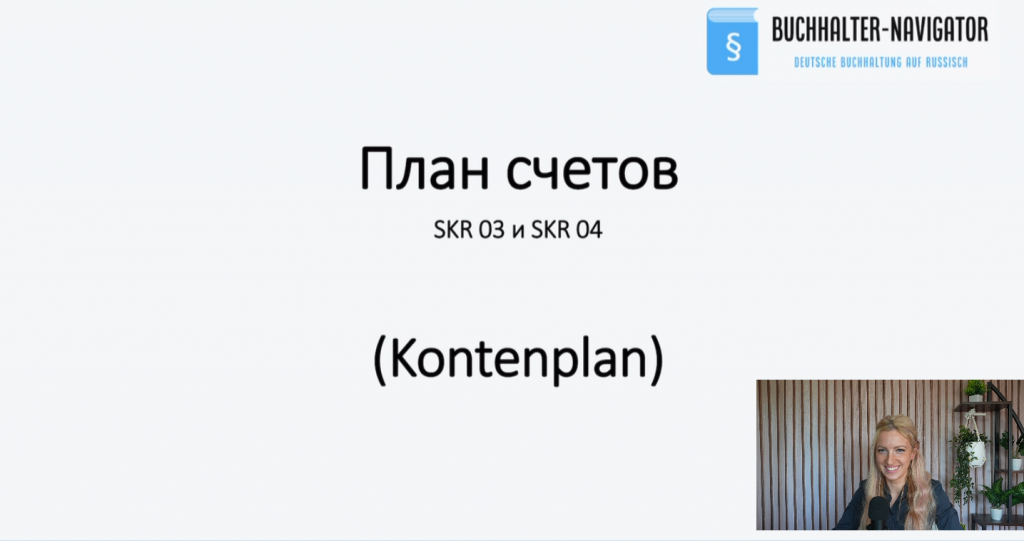 §
BUCHHALTER-NAVIGATOR
DEUTSCHE BUCHHALTUNG AUF RUSSISCH

План счетов
SKR 03 и SKR 04

(Kontenplan)